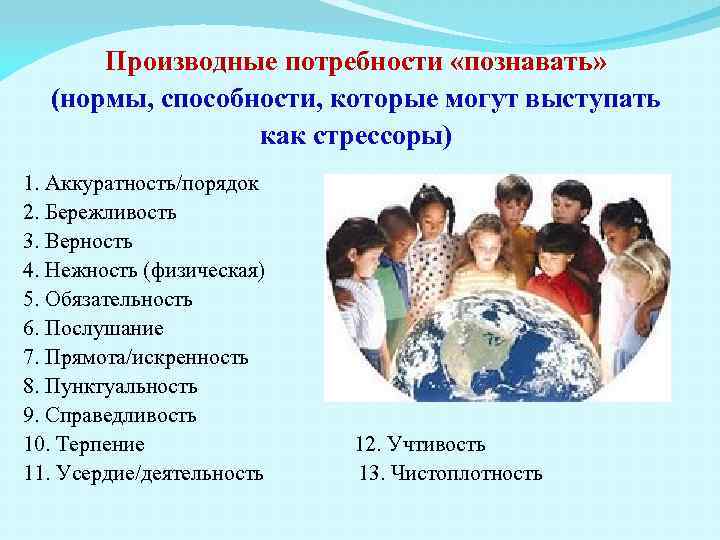 Производные потребности «познавать»
(нормы, способности, которые могут выступать как стрессоры)

1. Аккуратность/порядок
2. Бережливость
3. Верность
4. Нежность (физическая)
5. Обязательность
6. Послушание
7. Прямота/искренность
8. Пунктуальность
9. Справедливость
10. Терпение
11. Усердие/деятельность
12. Учтивость
13. Чистоплотность